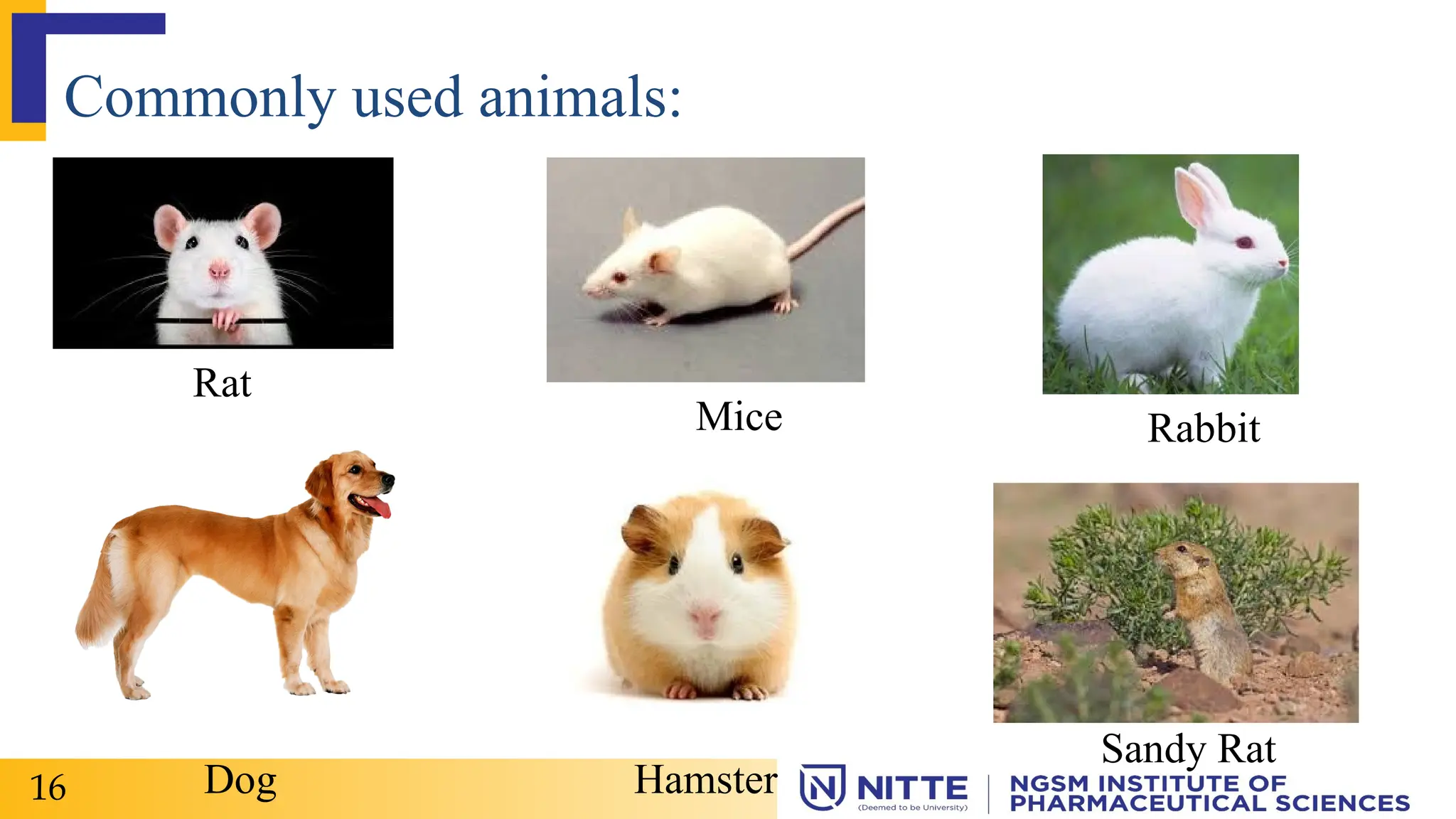 Commonly used animals:

Rat

Mice

Rabbit

Dog

Hamster

Sandy Rat

16

NITTE (Deemed to be University) | NGSM INSTITUTE OF PHARMACEUTICAL SCIENCES